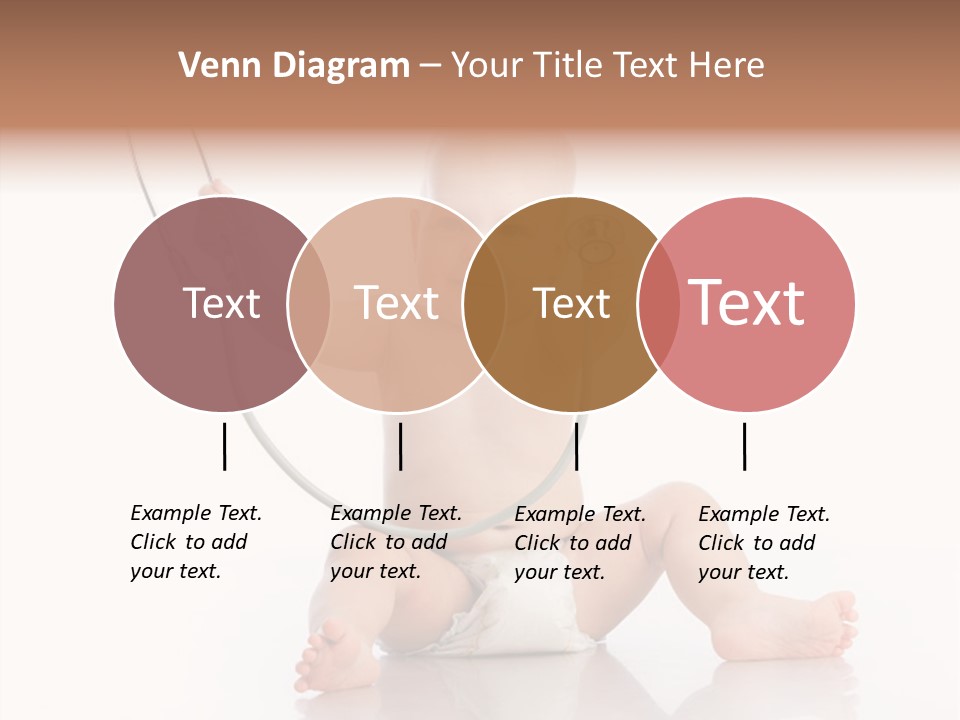 Venn Diagram – Your Title Text Here

Text

Text

Text

Text

Example Text. Click to add your text.

Example Text. Click to add your text.

Example Text. Click to add your text.

Example Text. Click to add your text.